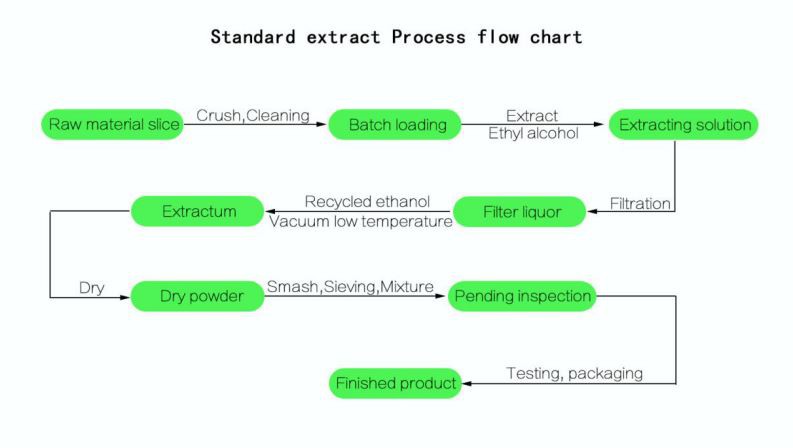 Standard extract Process flow chart

Raw material slice

Crush,Cleaning

Batch loading

Extract
Ethyl alcohol

Extracting solution

Filtration

Filter liquor

Recycled ethanol
Vacuum low temperature

Extractum

Dry

Dry powder

Smash,Sieving,Mixture

Pending inspection

Testing, packaging

Finished product